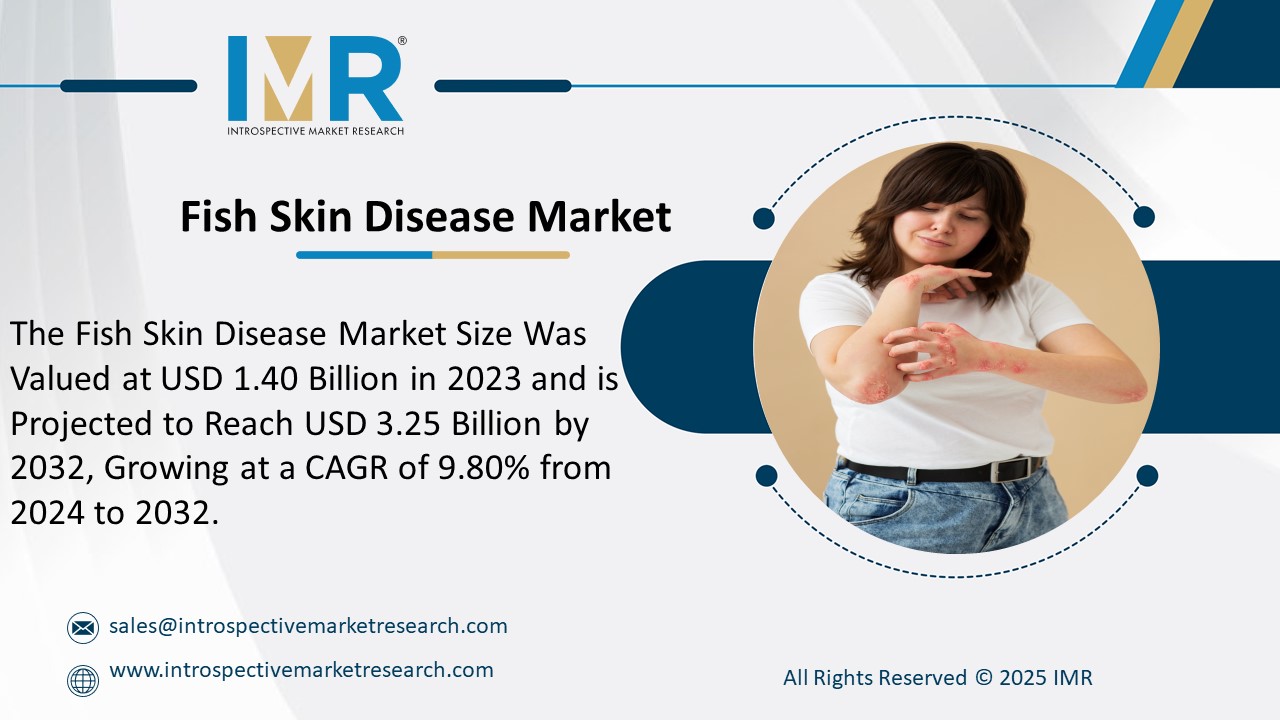 IMR®
INTROSPECTIVE MARKET RESEARCH

Fish Skin Disease Market

The Fish Skin Disease Market Size Was Valued at USD 1.40 Billion in 2023 and is Projected to Reach USD 3.25 Billion by 2032, Growing at a CAGR of 9.80% from 2024 to 2032.

sales@introspectivemarketresearch.com

www.introspectivemarketresearch.com

All Rights Reserved © 2025 IMR